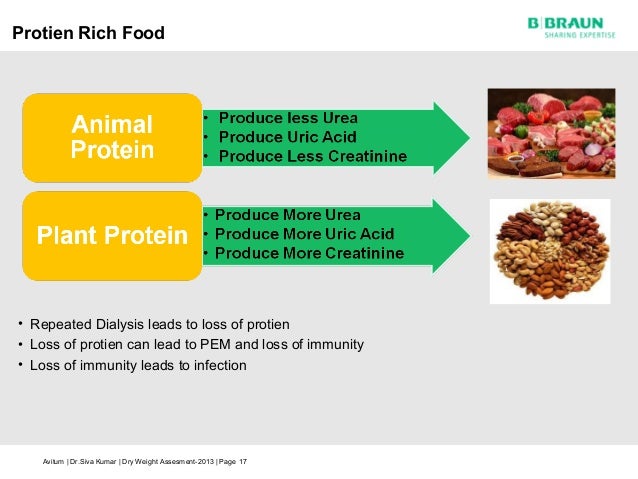 Protien Rich Food

B|BRAUN
SHARING EXPERTISE

Animal Protein

• Produce less Urea
• Produce Uric Acid
• Produce Less Creatinine

Plant Protein

• Produce More Urea
• Produce More Uric Acid
• Produce More Creatinine

• Repeated Dialysis leads to loss of protien
• Loss of protien can lead to PEM and loss of immunity
• Loss of immunity leads to infection

Avitum | Dr.Siva Kumar | Dry Weight Assesment-2013 | Page 17